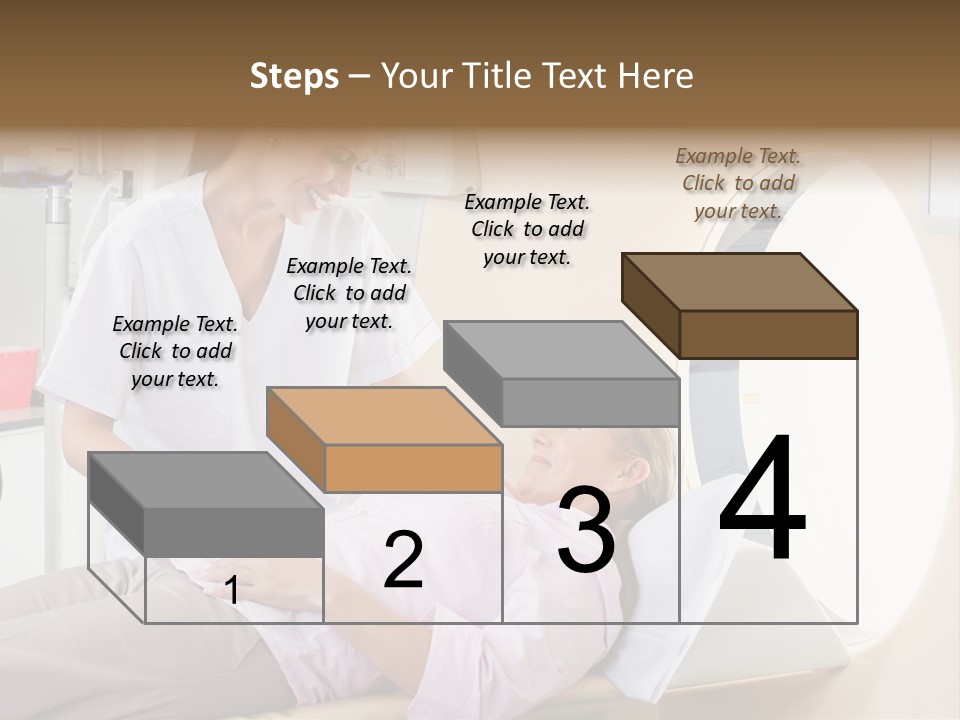 Steps – Your Title Text Here

Example Text. Click to add your text.

Example Text. Click to add your text.

Example Text. Click to add your text.

Example Text. Click to add your text.

1

2

3

4